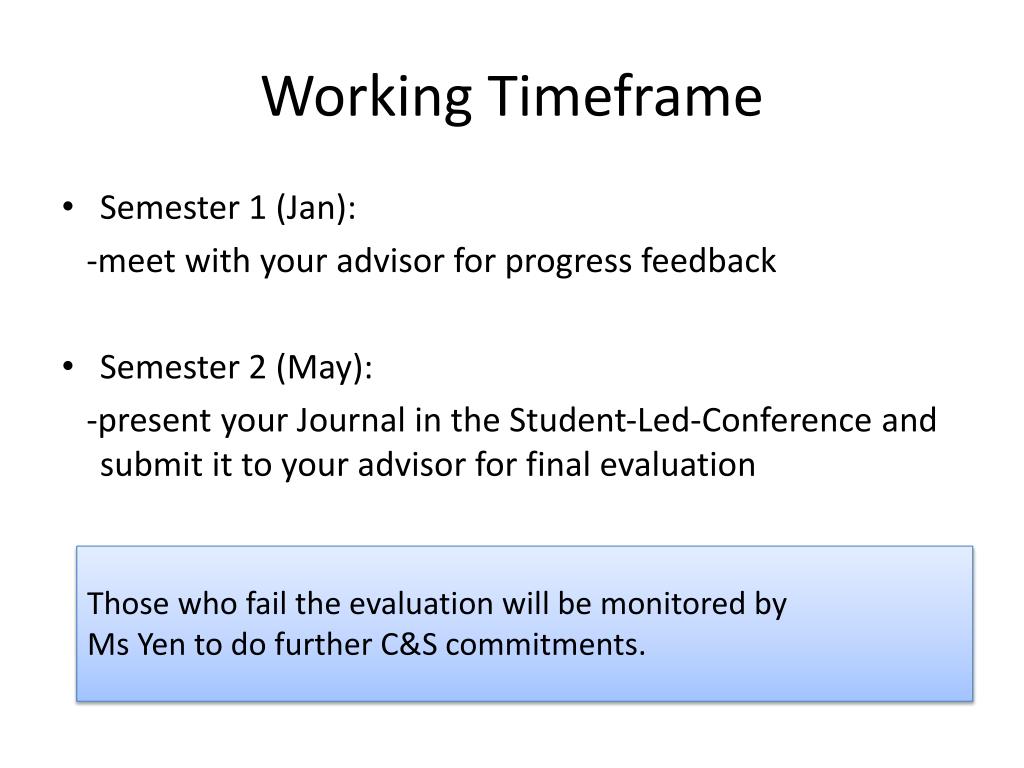 Working Timeframe

• Semester 1 (Jan):
-meet with your advisor for progress feedback

• Semester 2 (May):
-present your Journal in the Student-Led-Conference and submit it to your advisor for final evaluation

Those who fail the evaluation will be monitored by
Ms Yen to do further C&S commitments.